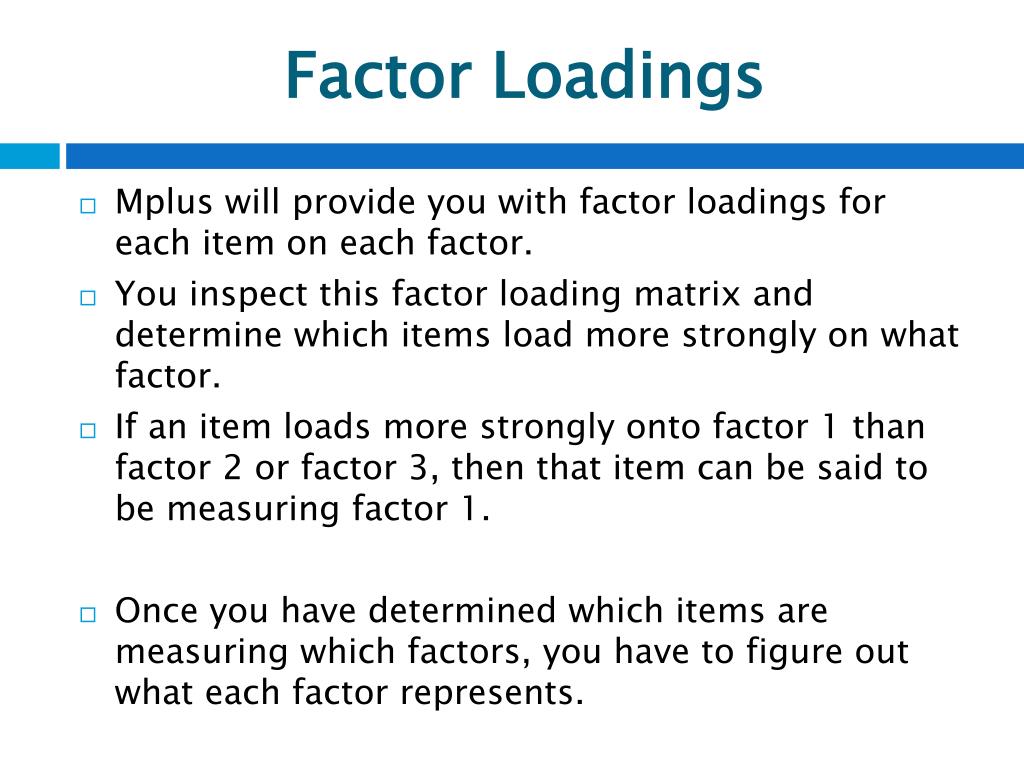 Factor Loadings

□ Mplus will provide you with factor loadings for each item on each factor.

□ You inspect this factor loading matrix and determine which items load more strongly on what factor.

□ If an item loads more strongly onto factor 1 than factor 2 or factor 3, then that item can be said to be measuring factor 1.

□ Once you have determined which items are measuring which factors, you have to figure out what each factor represents.